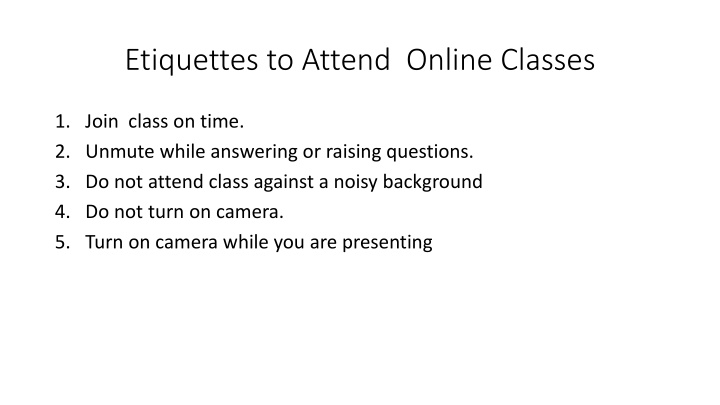 Etiquettes to Attend Online Classes

1. Join class on time.
2. Unmute while answering or raising questions.
3. Do not attend class against a noisy background
4. Do not turn on camera.
5. Turn on camera while you are presenting